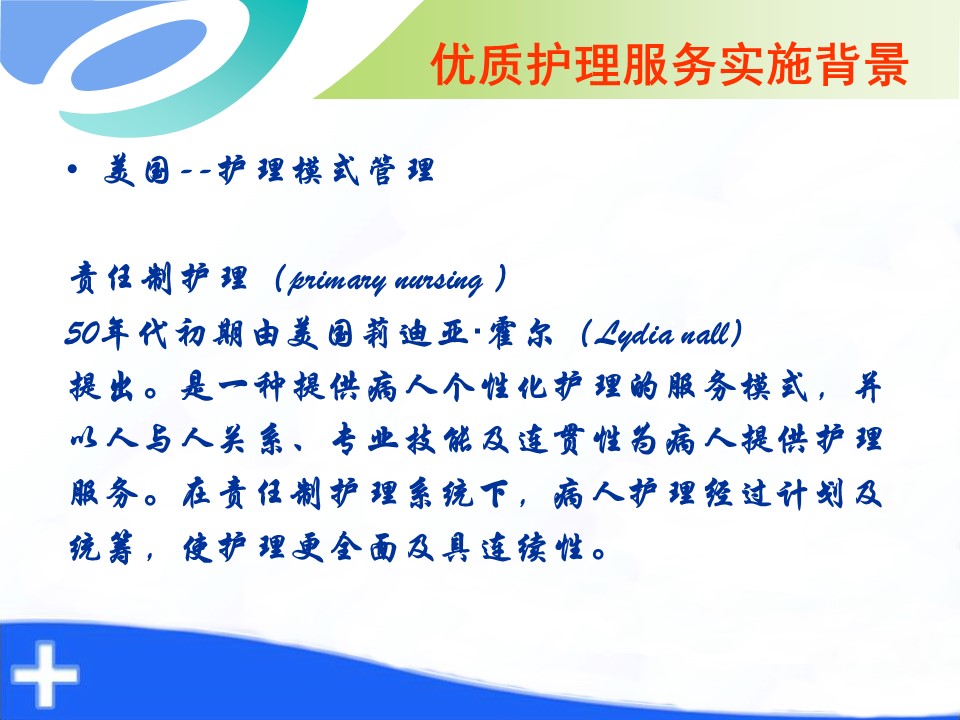 优质护理服务实施背景

• 美国--护理模式管理

责任制护理（primary nursing）
50年代初期由美国莉迪亚·霍尔（Lydia nall）提出。是一种提供病人个性化护理的服务模式，并以人与人关系、专业技能及连贯性为病人提供护理服务。在责任制护理系统下，病人护理经过计划及统筹，使护理更全面及具连续性。